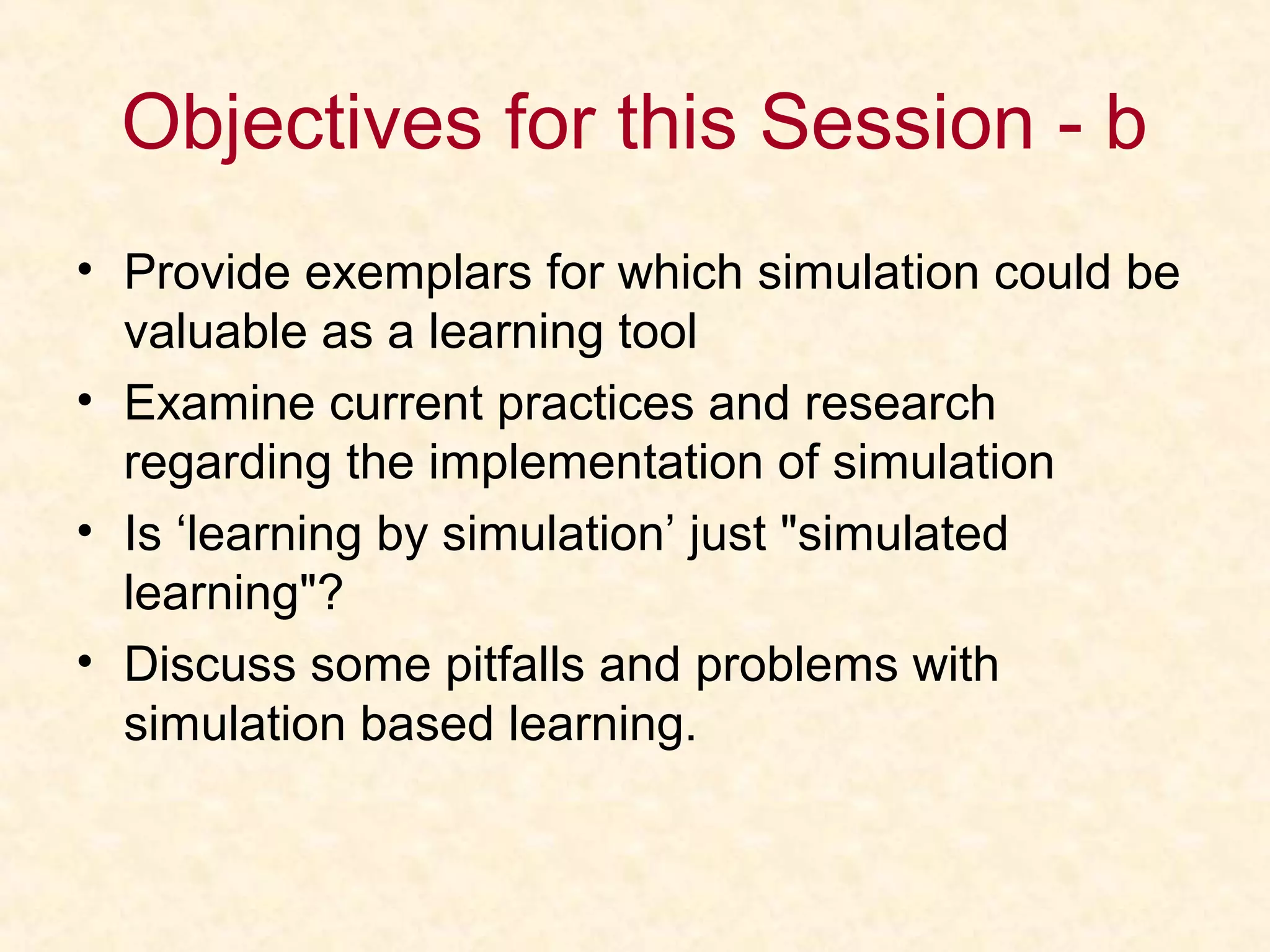 Objectives for this Session - b

• Provide exemplars for which simulation could be valuable as a learning tool
• Examine current practices and research regarding the implementation of simulation
• Is ‘learning by simulation’ just "simulated learning"?
• Discuss some pitfalls and problems with simulation based learning.